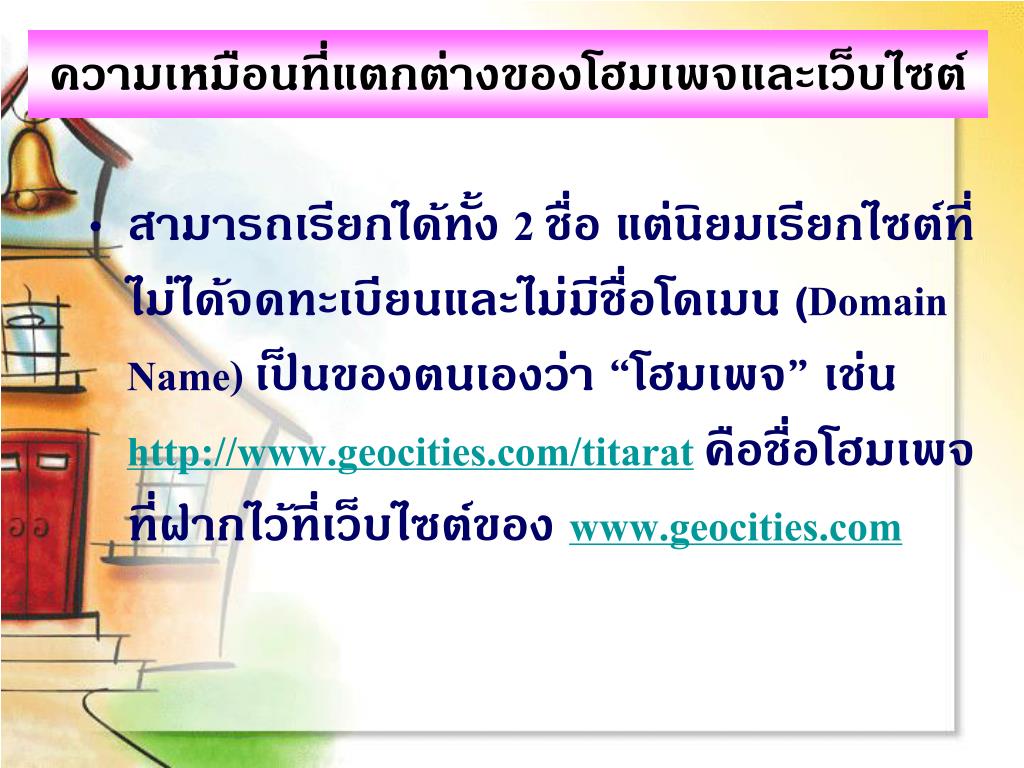 ความเหมือนที่แตกต่างของโฮมเพจและเว็บไซต์

• สามารถเรียกได้ทั้ง 2 ชื่อ แต่นิยมเรียกไซต์ที่ไม่ได้จดทะเบียนและไม่มีชื่อโดเมน (Domain Name) เป็นของตนเองว่า “โฮมเพจ” เช่น http://www.geocities.com/titarat คือชื่อโฮมเพจที่ฝากไว้ที่เว็บไซต์ของ www.geocities.com